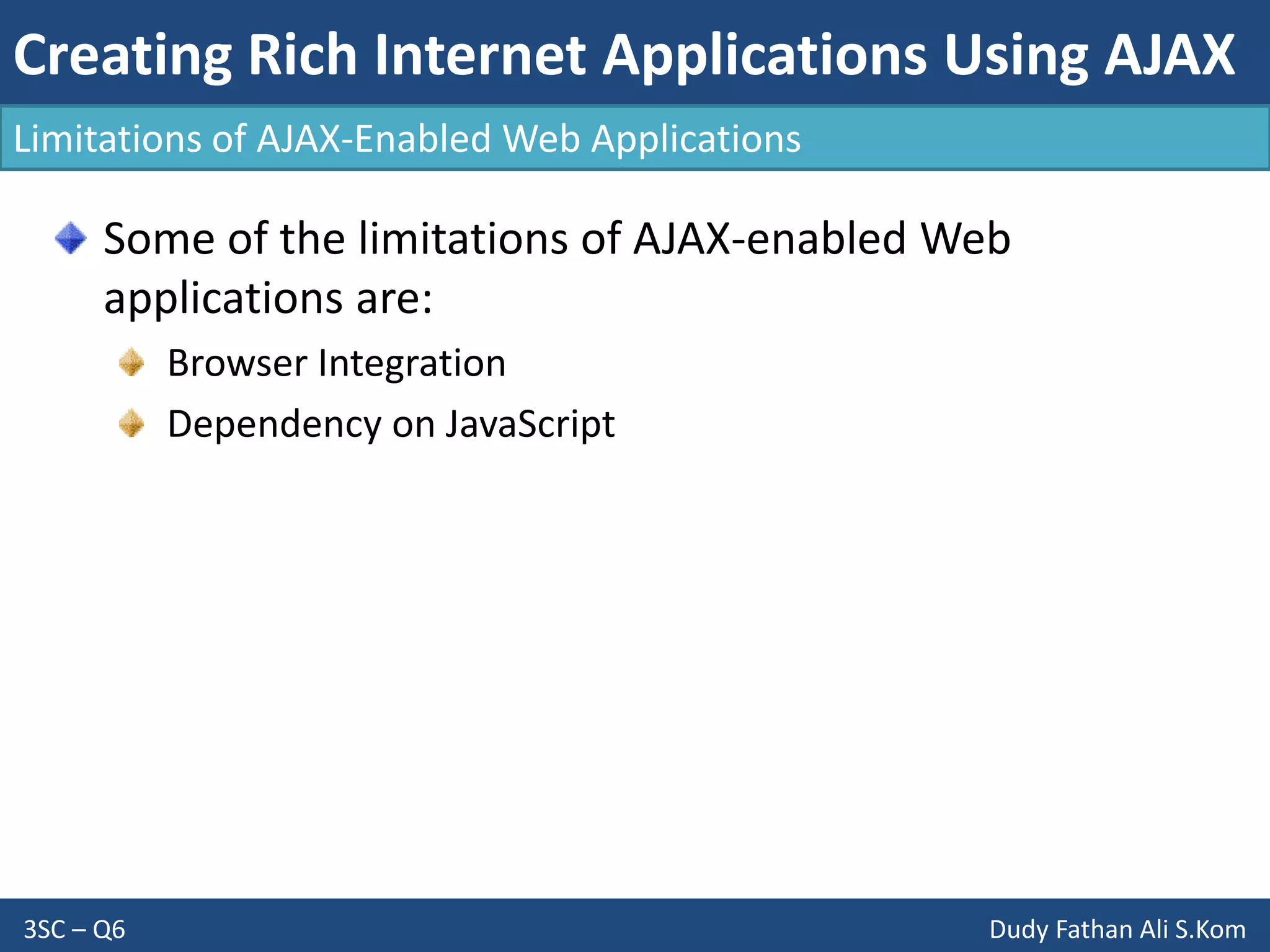 Creating Rich Internet Applications Using AJAX

Limitations of AJAX-Enabled Web Applications

Some of the limitations of AJAX-enabled Web applications are:

Browser Integration

Dependency on JavaScript

3SC – Q6

Dudy Fathan Ali S.Kom